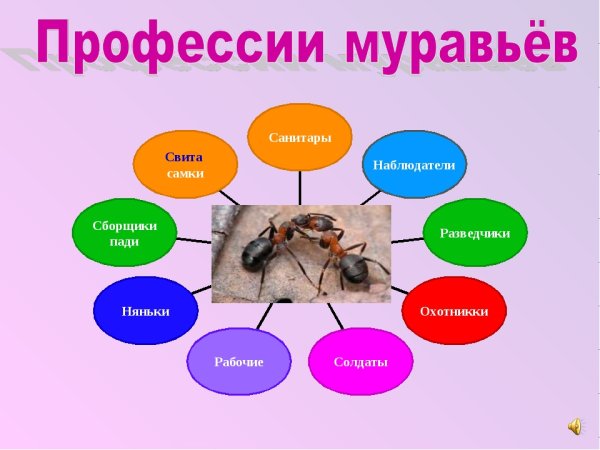 Профессии муравьёв

Санитары

Наблюдатели

Разведчики

Охотникки

Солдаты

Рабочие

Няньки

Сборщики пади

Свита самки